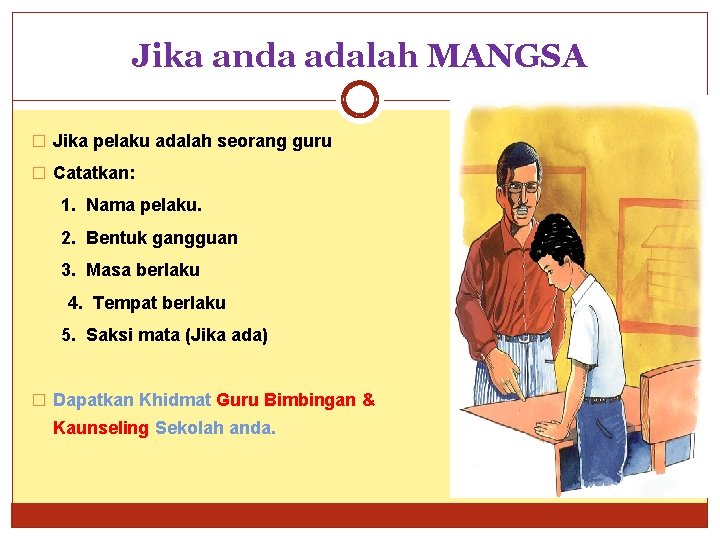 Jika anda adalah MANGSA

□ Jika pelaku adalah seorang guru

□ Catatkan:

1. Nama pelaku.

2. Bentuk gangguan

3. Masa berlaku

4. Tempat berlaku

5. Saksi mata (Jika ada)

□ Dapatkan Khidmat Guru Bimbingan & Kaunseling Sekolah anda.